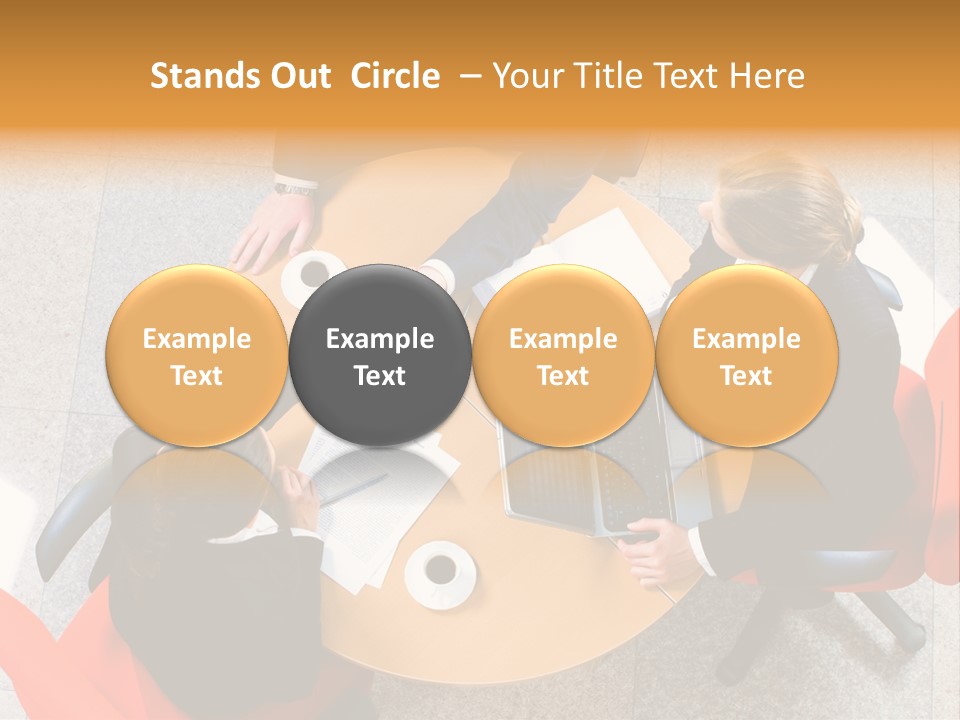 Stands Out Circle – Your Title Text Here

Example Text

Example Text

Example Text

Example Text